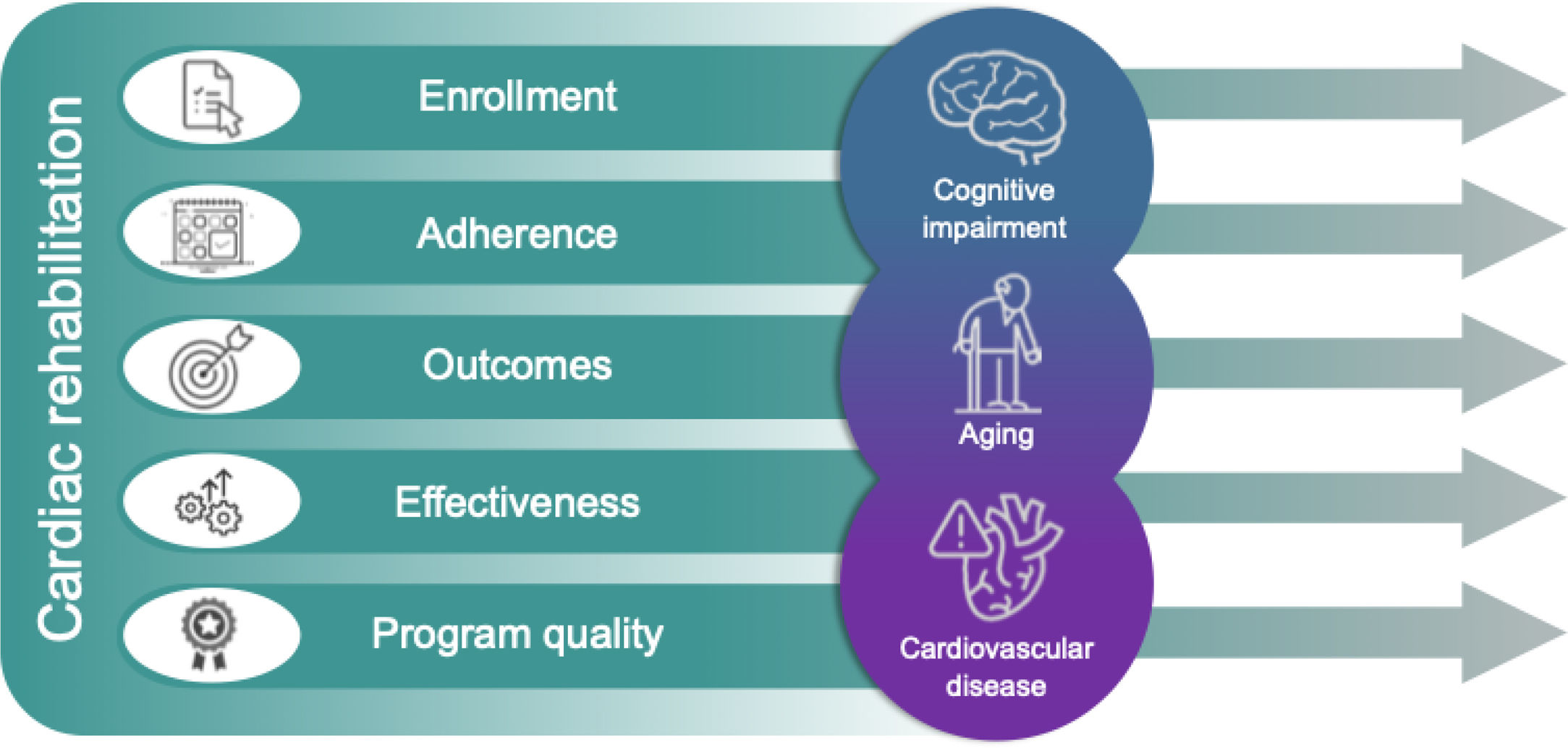 Cardiac rehabilitation

Enrollment

Adherence

Outcomes

Effectiveness

Program quality

Cognitive impairment

Aging

Cardiovascular disease